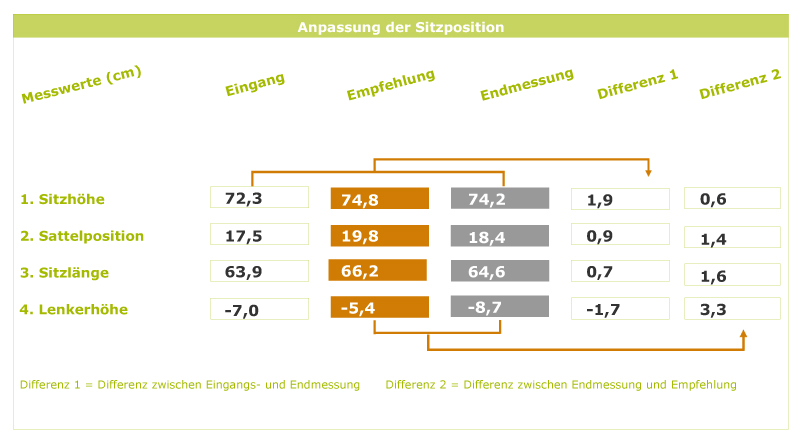 Anpassung der Sitzposition

| Messwerte (cm) | Eingang | Empfehlung | Endmessung | Differenz 1 | Differenz 2 |
|---|---|---|---|---|---|
| 1. Sitzhöhe | 72,3 | 74,8 | 74,2 | 1,9 | 0,6 |
| 2. Sattelposition | 17,5 | 19,8 | 18,4 | 0,9 | 1,4 |
| 3. Sitzlänge | 63,9 | 66,2 | 64,6 | 0,7 | 1,6 |
| 4. Lenkerhöhe | -7,0 | -5,4 | -8,7 | -1,7 | 3,3 |

Differenz 1 = Differenz zwischen Eingangs- und Endmessung

Differenz 2 = Differenz zwischen Endmessung und Empfehlung